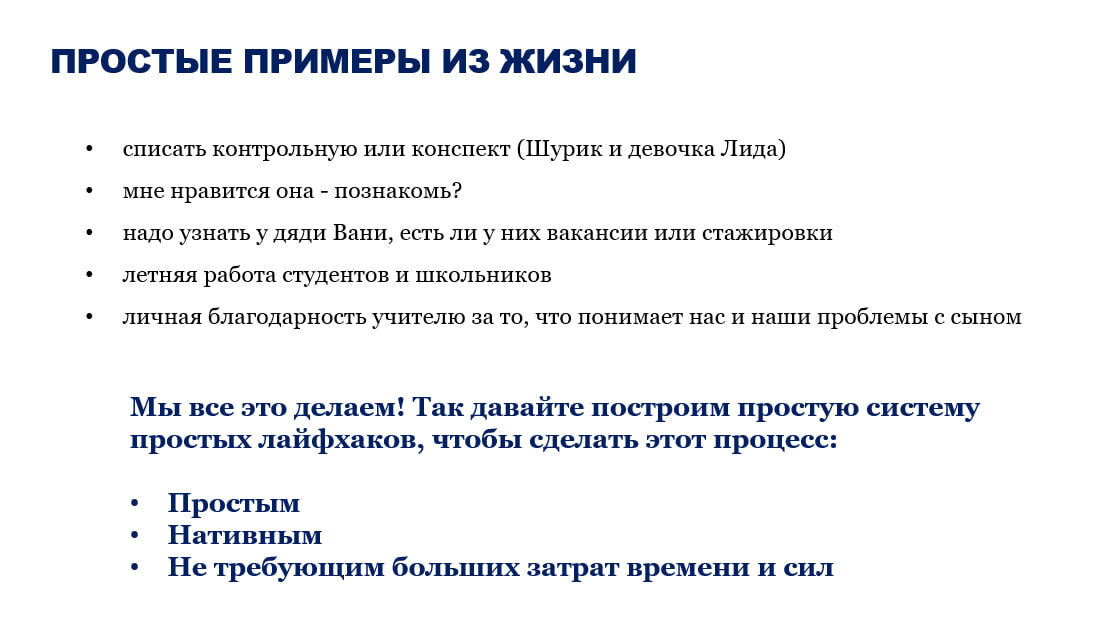 ПРОСТЫЕ ПРИМЕРЫ ИЗ ЖИЗНИ

• списать контрольную или конспект (Шурик и девочка Лида)
• мне нравится она - познакомь?
• надо узнать у дяди Вани, есть ли у них вакансии или стажировки
• летняя работа студентов и школьников
• личная благодарность учителю за то, что понимает нас и наши проблемы с сыном

Мы все это делаем! Так давайте построим простую систему простых лайфхаков, чтобы сделать этот процесс:

• Простым
• Нативным
• Не требующим больших затрат времени и сил